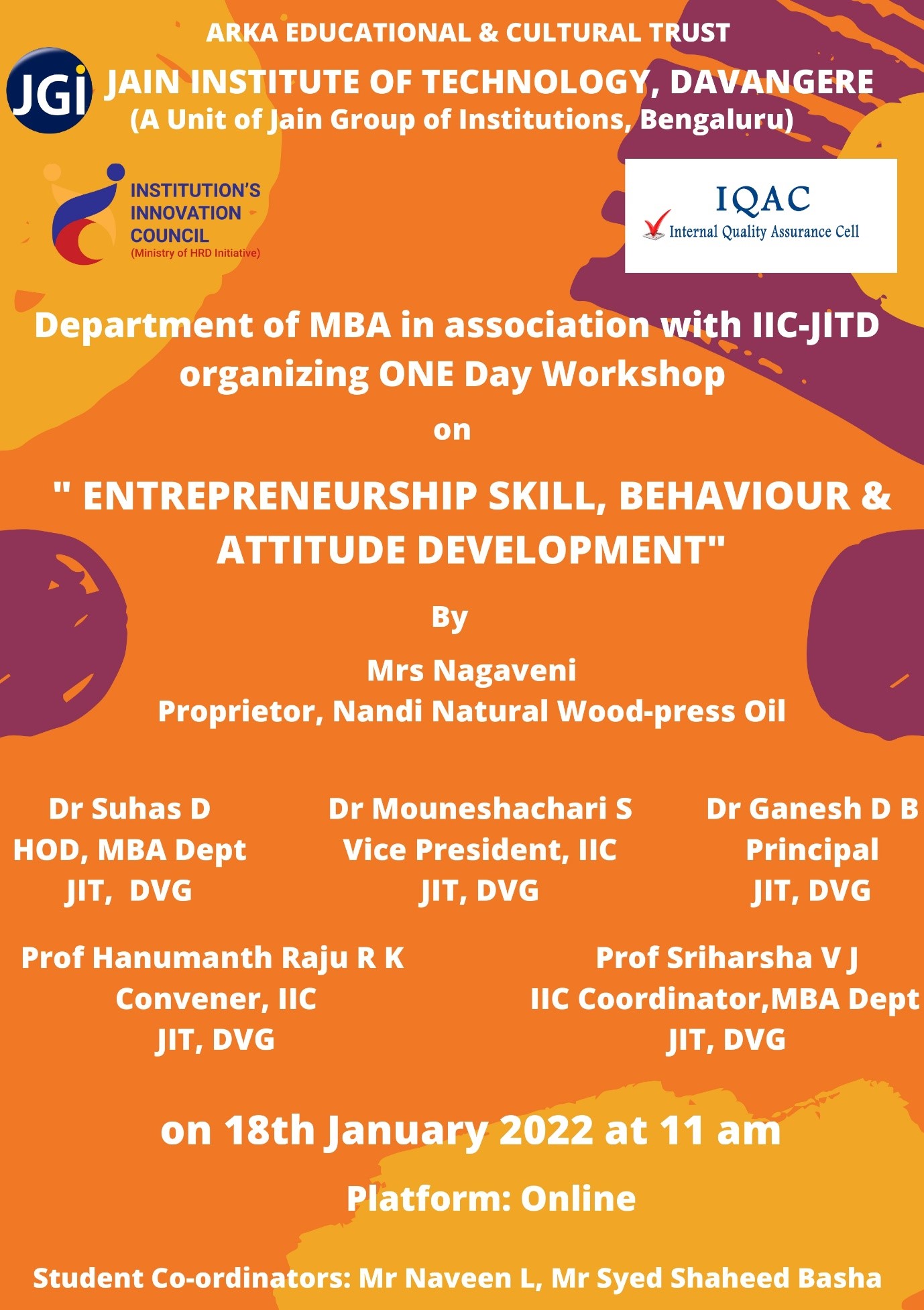 ARKA EDUCATIONAL & CULTURAL TRUST

JGi JAIN INSTITUTE OF TECHNOLOGY, DAVANGERE
(A Unit of Jain Group of Institutions, Bengaluru)

INSTITUTION'S INNOVATION COUNCIL
(Ministry of HRD Initiative)

IQAC
Internal Quality Assurance Cell

Department of MBA in association with IIC-JITD organizing ONE Day Workshop

on

" ENTREPRENEURSHIP SKILL, BEHAVIOUR & ATTITUDE DEVELOPMENT"

By

Mrs Nagaveni
Proprietor, Nandi Natural Wood-press Oil

Dr Suhas D
HOD, MBA Dept
JIT, DVG

Dr Mouneshachari S
Vice President, IIC
JIT, DVG

Dr Ganesh D B
Principal
JIT, DVG

Prof Hanumanth Raju R K
Convener, IIC
JIT, DVG

Prof Sriharsha V J
IIC Coordinator,MBA Dept
JIT, DVG

on 18th January 2022 at 11 am

Platform: Online

Student Co-ordinators: Mr Naveen L, Mr Syed Shaheed Basha